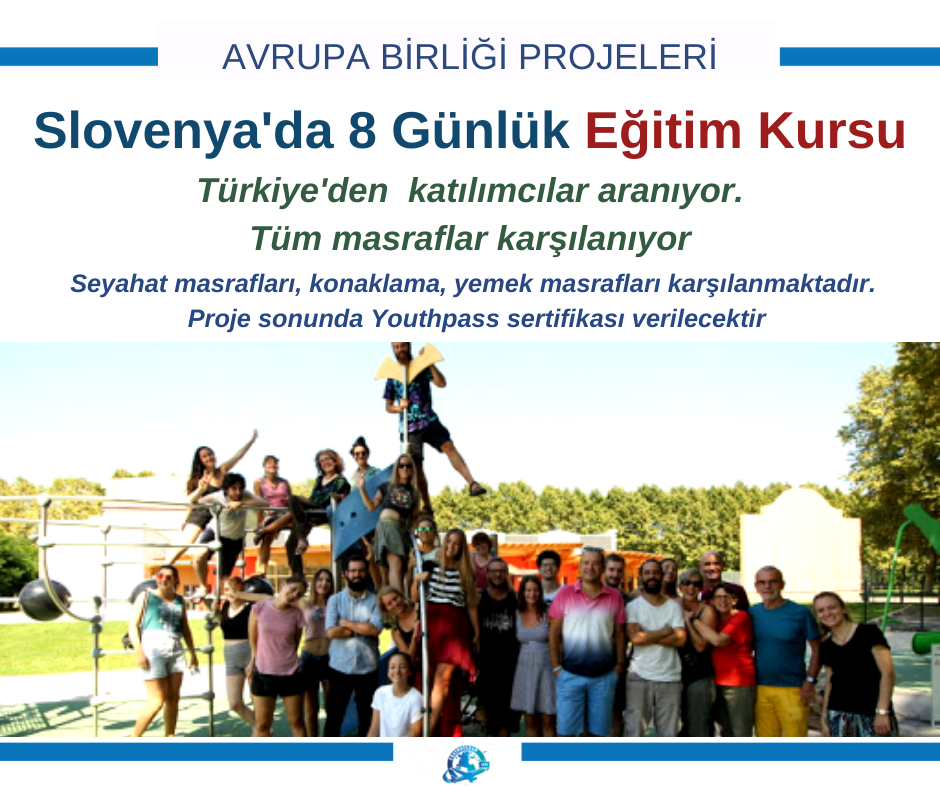 AVRUPA BİRLİĞİ PROJELERİ

Slovenya'da 8 Günlük Eğitim Kursu

Türkiye'den katılımcılar aranıyor.

Tüm masraflar karşılanıyor

Seyahat masrafları, konaklama, yemek masrafları karşılanmaktadır.

Proje sonunda Youthpass sertifikası verilecektir